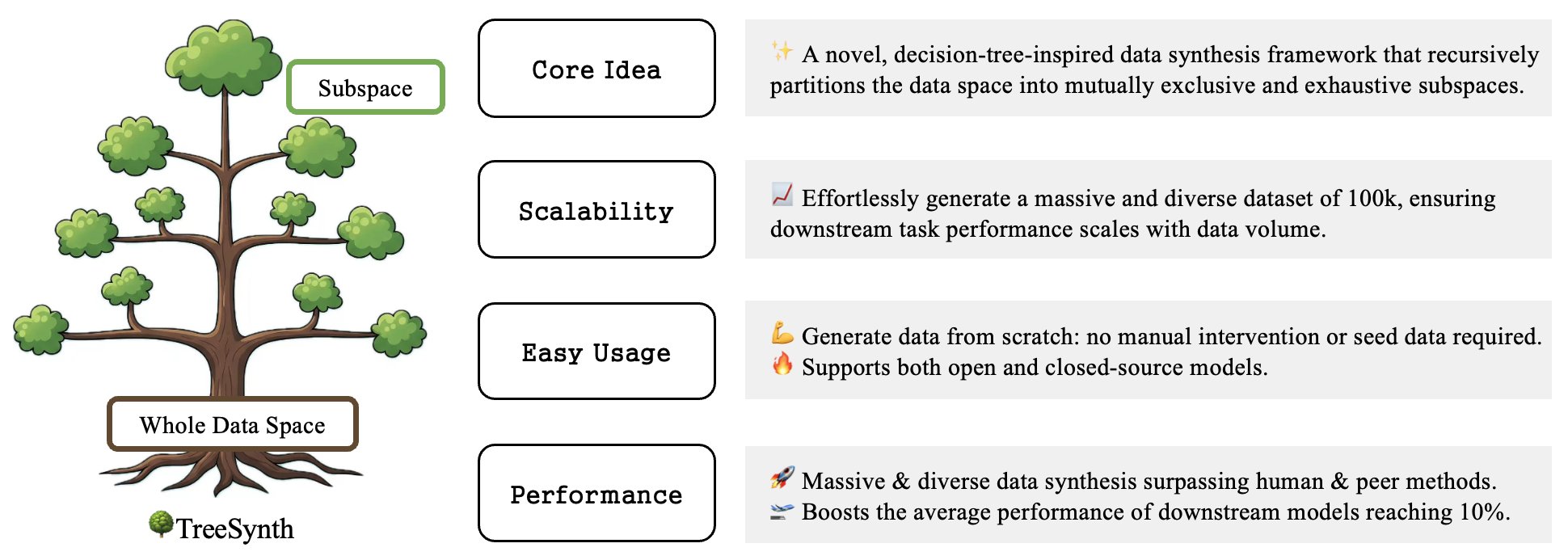 Subspace

Whole Data Space

🌳TreeSynth

Core Idea

✨ A novel, decision-tree-inspired data synthesis framework that recursively partitions the data space into mutually exclusive and exhaustive subspaces.

Scalability

📈 Effortlessly generate a massive and diverse dataset of 100k, ensuring downstream task performance scales with data volume.

Easy Usage

💪 Generate data from scratch: no manual intervention or seed data required.
🔥 Supports both open and closed-source models.

Performance

🚀 Massive & diverse data synthesis surpassing human & peer methods.
🛫 Boosts the average performance of downstream models reaching 10%.